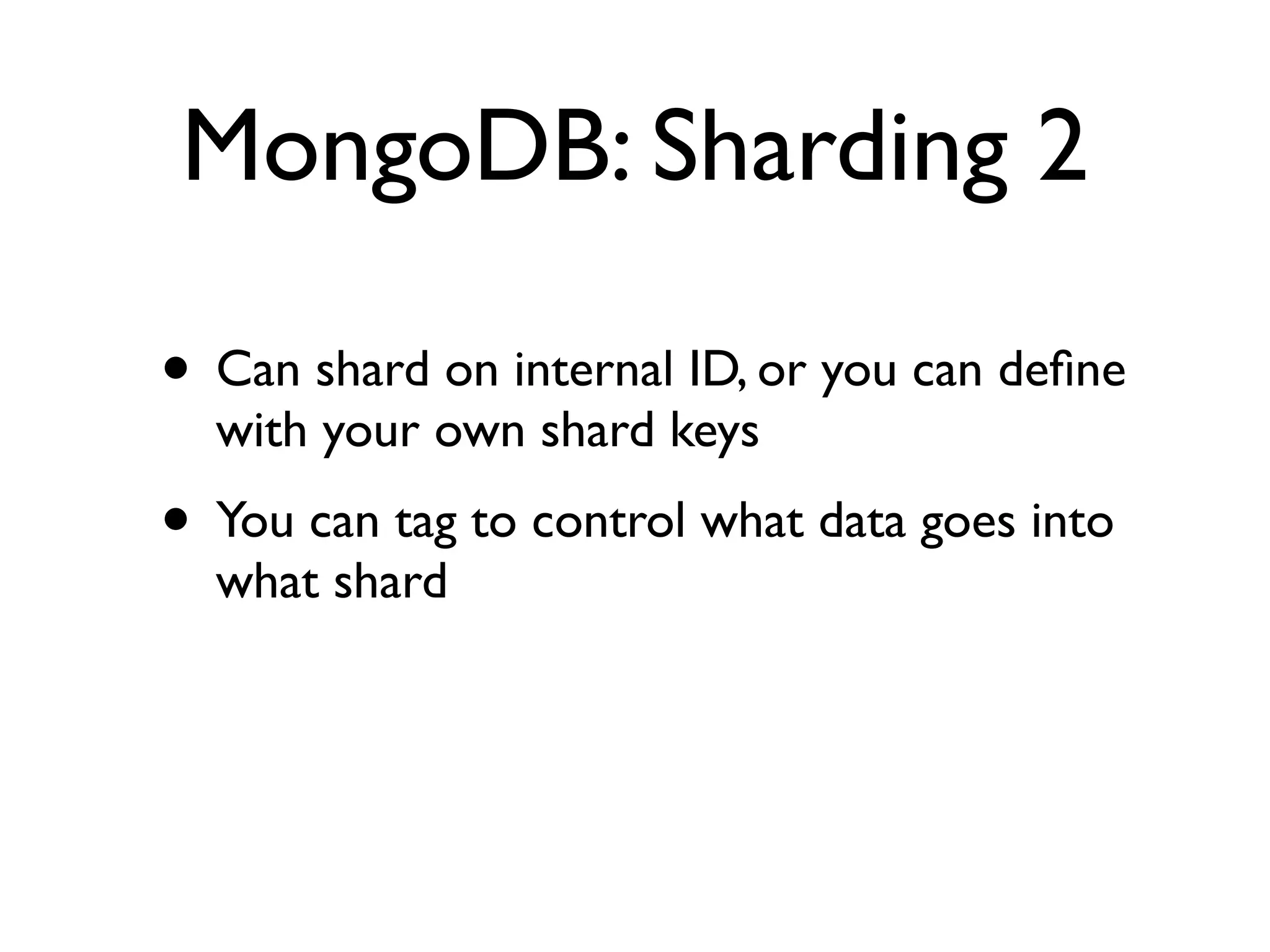 MongoDB: Sharding 2

• Can shard on internal ID, or you can define with your own shard keys

• You can tag to control what data goes into what shard